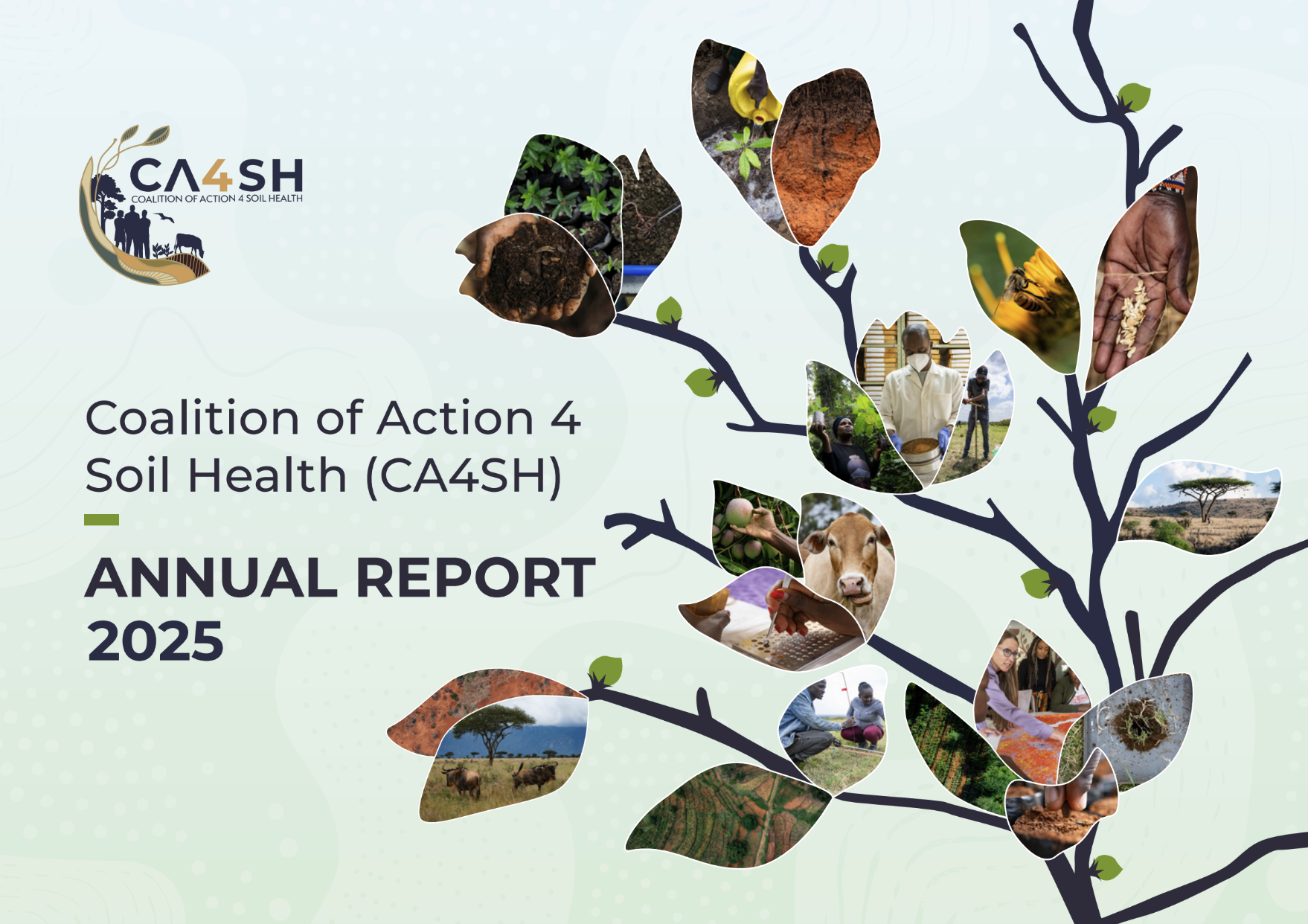 CA4SH
COALITION OF ACTION 4 SOIL HEALTH

Coalition of Action 4 Soil Health (CA4SH)

ANNUAL REPORT 2025